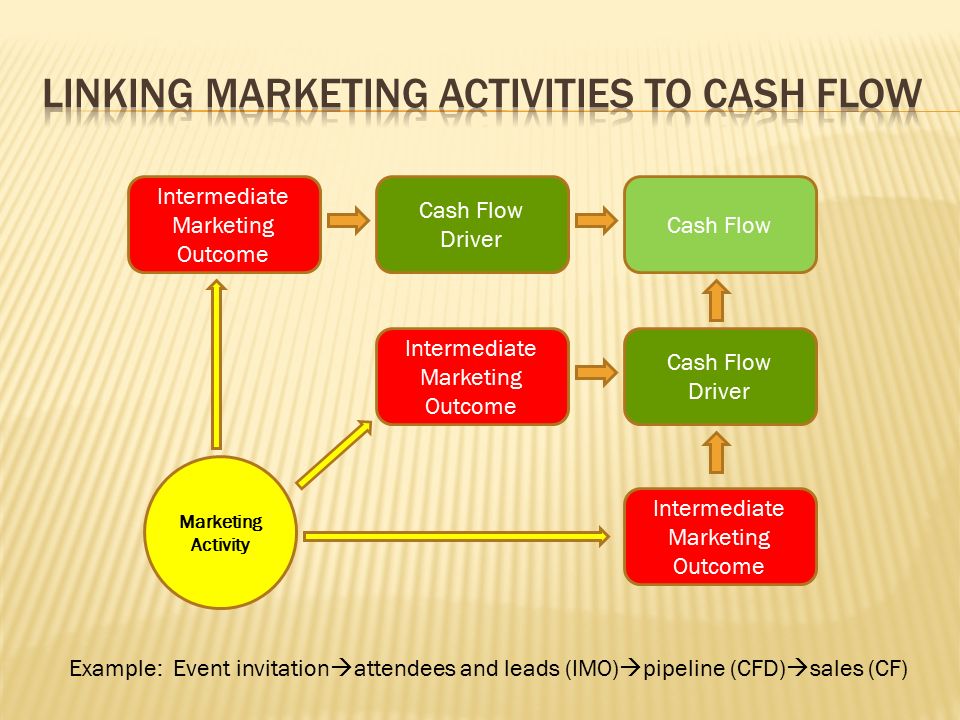 LINKING MARKETING ACTIVITIES TO CASH FLOW

Intermediate Marketing Outcome

Cash Flow Driver

Cash Flow

Intermediate Marketing Outcome

Cash Flow Driver

Marketing Activity

Intermediate Marketing Outcome

Example: Event invitation→attendees and leads (IMO)→pipeline (CFD)→sales (CF)